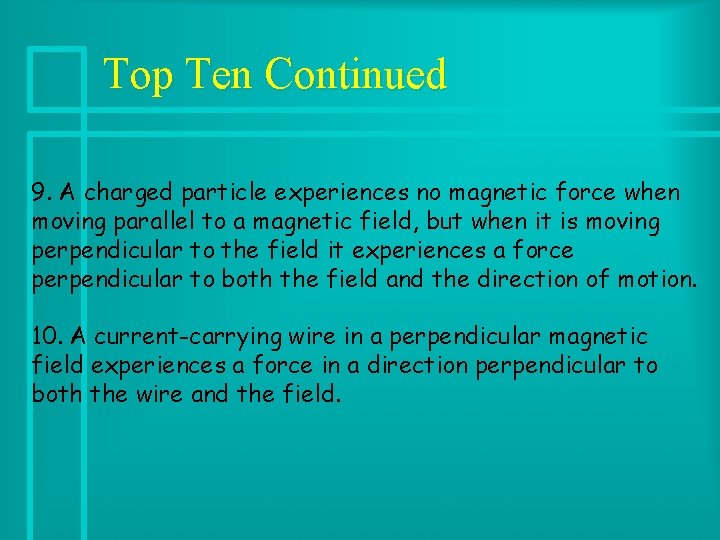 Top Ten Continued

9. A charged particle experiences no magnetic force when moving parallel to a magnetic field, but when it is moving perpendicular to the field it experiences a force perpendicular to both the field and the direction of motion.

10. A current-carrying wire in a perpendicular magnetic field experiences a force in a direction perpendicular to both the wire and the field.